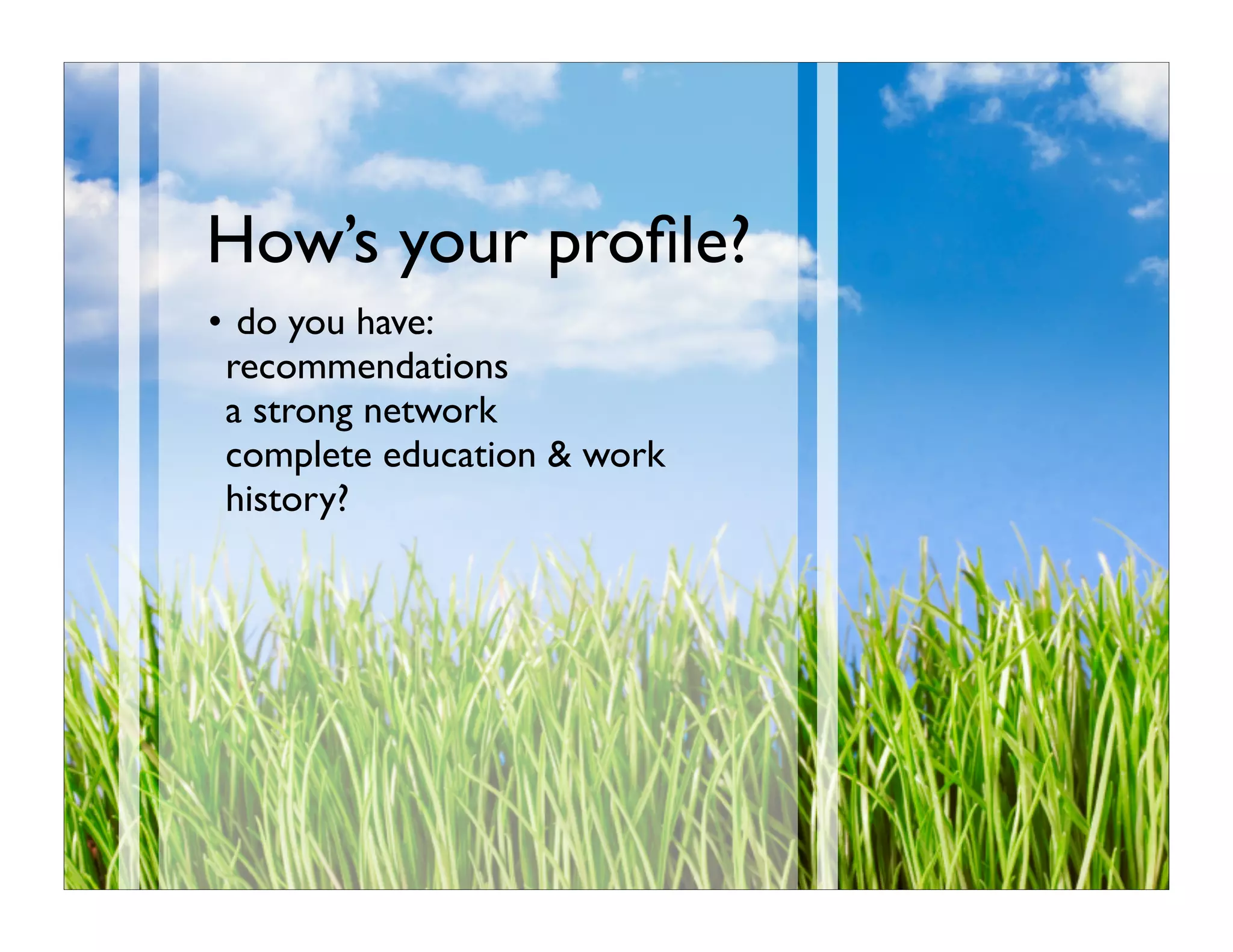 How’s your profile?

• do you have:
recommendations
a strong network
complete education & work history?